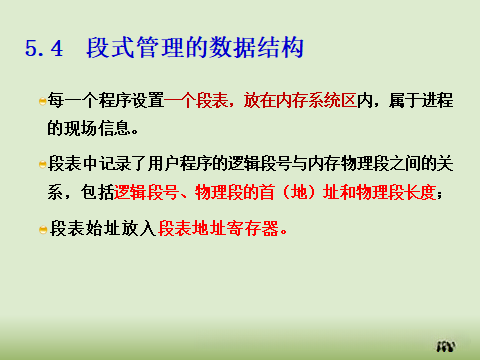 5.4 段式管理的数据结构

每一个程序设置一个段表，放在内存系统区内，属于进程的现场信息。

段表中记录了用户程序的逻辑段号与内存物理段之间的关系，包括逻辑段号、物理段的首（地）址和物理段长度；

段表始址放入段表地址寄存器。